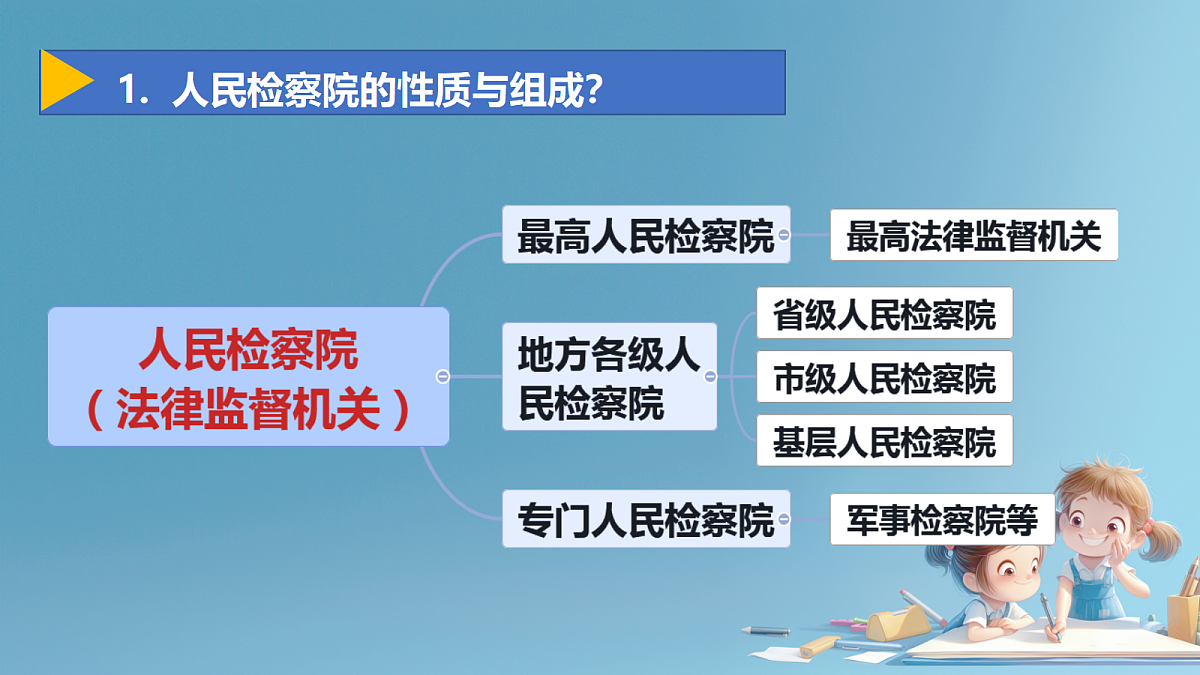 1．人民检察院的性质与组成？

人民检察院
（法律监督机关）

最高人民检察院

最高法律监督机关

地方各级人民检察院

省级人民检察院

市级人民检察院

基层人民检察院

专门人民检察院

军事检察院等